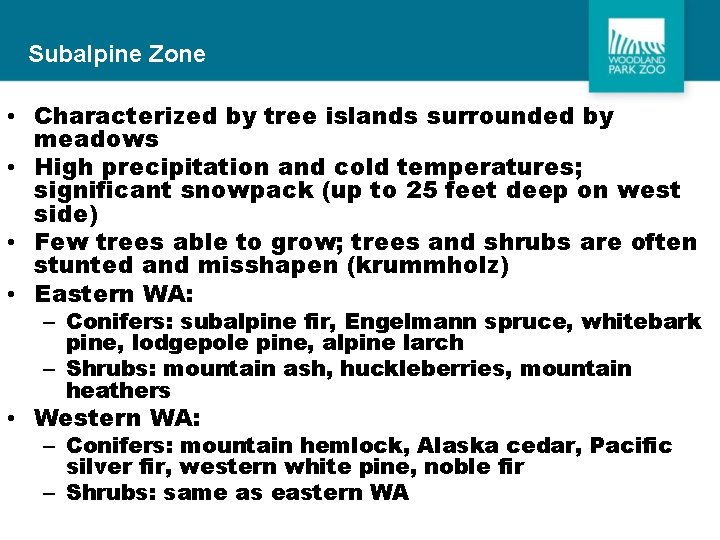 Subalpine Zone

WOODLAND PARK ZOO

• Characterized by tree islands surrounded by meadows
• High precipitation and cold temperatures; significant snowpack (up to 25 feet deep on west side)
• Few trees able to grow; trees and shrubs are often stunted and misshapen (krummholz)
• Eastern WA:
– Conifers: subalpine fir, Engelmann spruce, whitebark pine, lodgepole pine, alpine larch
– Shrubs: mountain ash, huckleberries, mountain heathers
• Western WA:
– Conifers: mountain hemlock, Alaska cedar, Pacific silver fir, western white pine, noble fir
– Shrubs: same as eastern WA